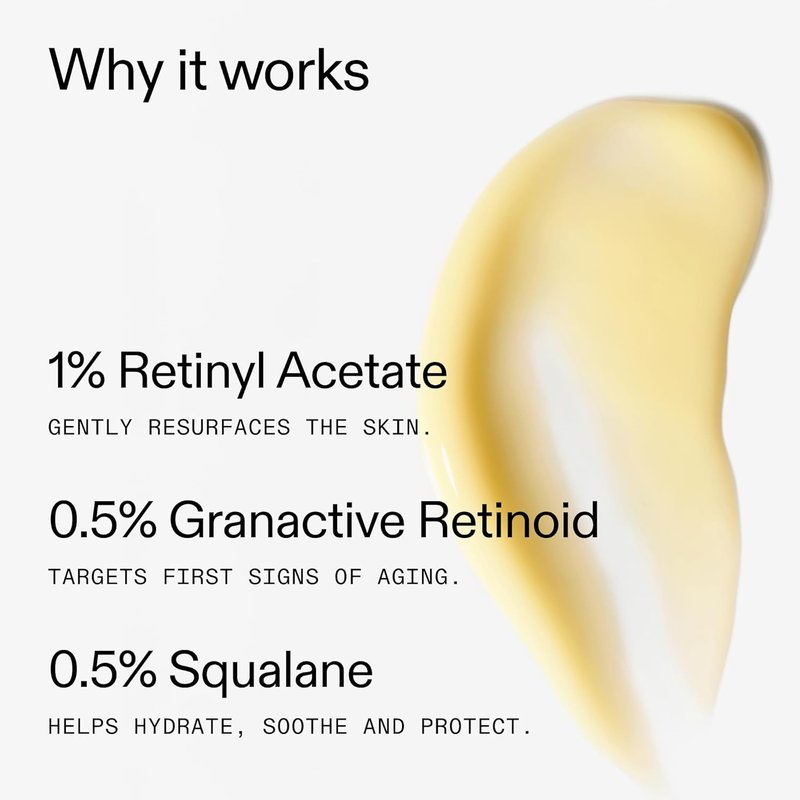 Why it works

1% Retinyl Acetate

GENTLY RESURFACES THE SKIN.

0.5% Granactive Retinoid

TARGETS FIRST SIGNS OF AGING.

0.5% Squalane

HELPS HYDRATE, SOOTHE AND PROTECT.